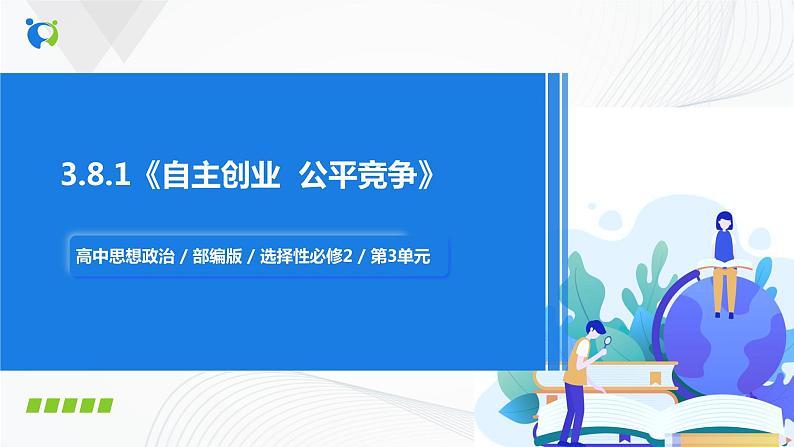 3.8.1《自主创业  公平竞争》

高中思想政治 / 部编版 / 选择性必修2 / 第3单元